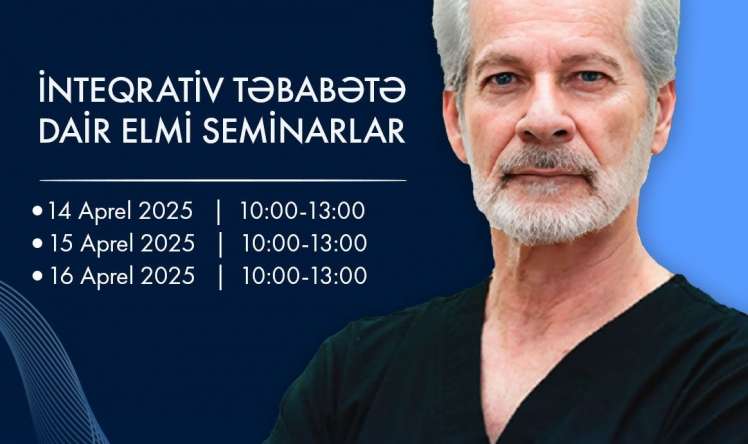 İNTEQRATİV TƏBABƏTƏ DAİR ELMİ SEMİNARLAR

• 14 Aprel 2025 | 10:00-13:00
• 15 Aprel 2025 | 10:00-13:00
• 16 Aprel 2025 | 10:00-13:00